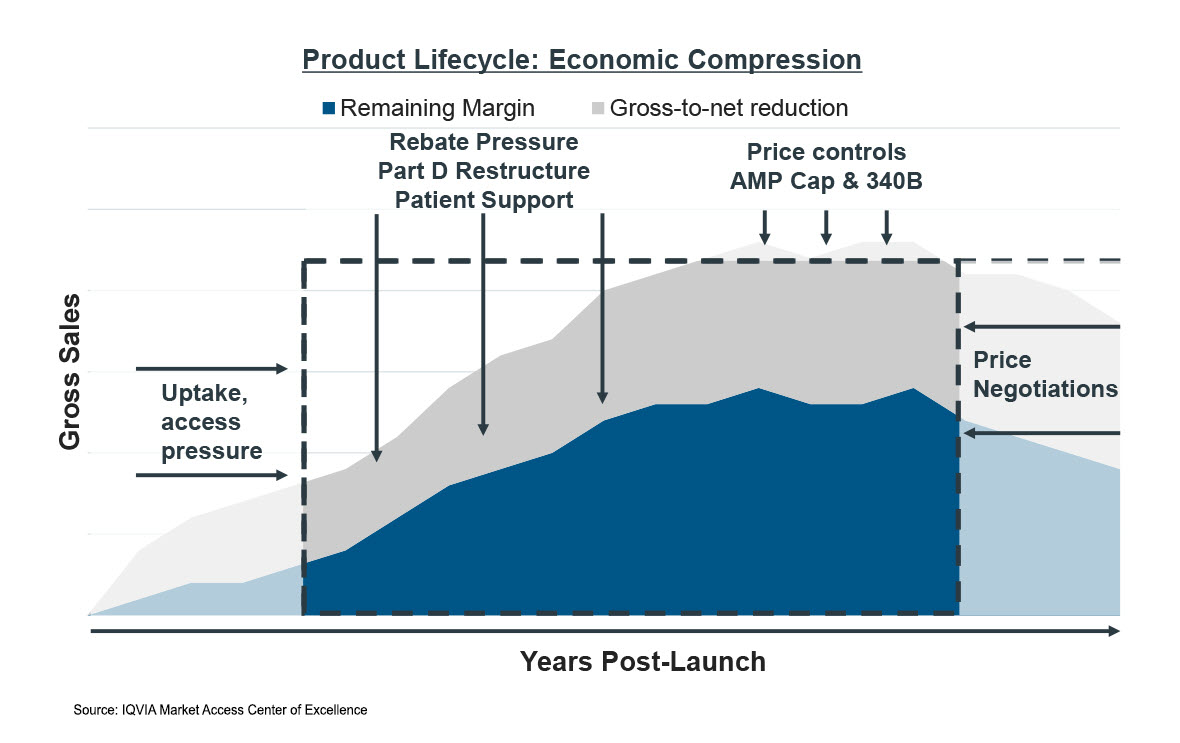 Product Lifecycle: Economic Compression

Remaining Margin
Gross-to-net reduction

Rebate Pressure
Part D Restructure
Patient Support

Price controls
AMP Cap & 340B

Gross Sales

Uptake, access pressure

Price Negotiations

Years Post-Launch

Source: IQVIA Market Access Center of Excellence